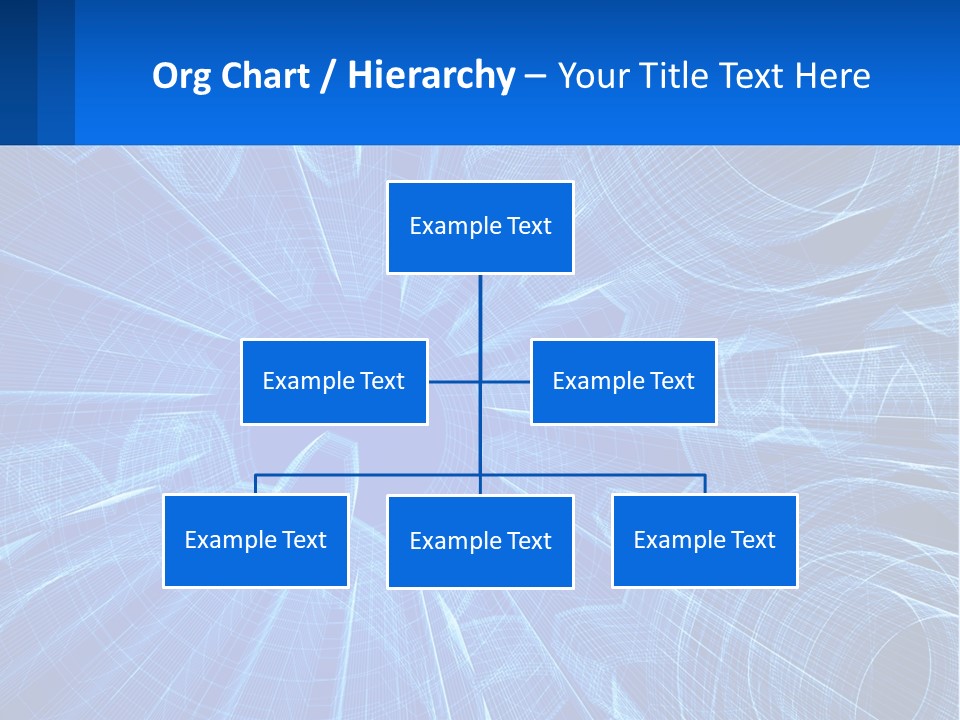 Org Chart / Hierarchy – Your Title Text Here

Example Text

Example Text

Example Text

Example Text

Example Text

Example Text